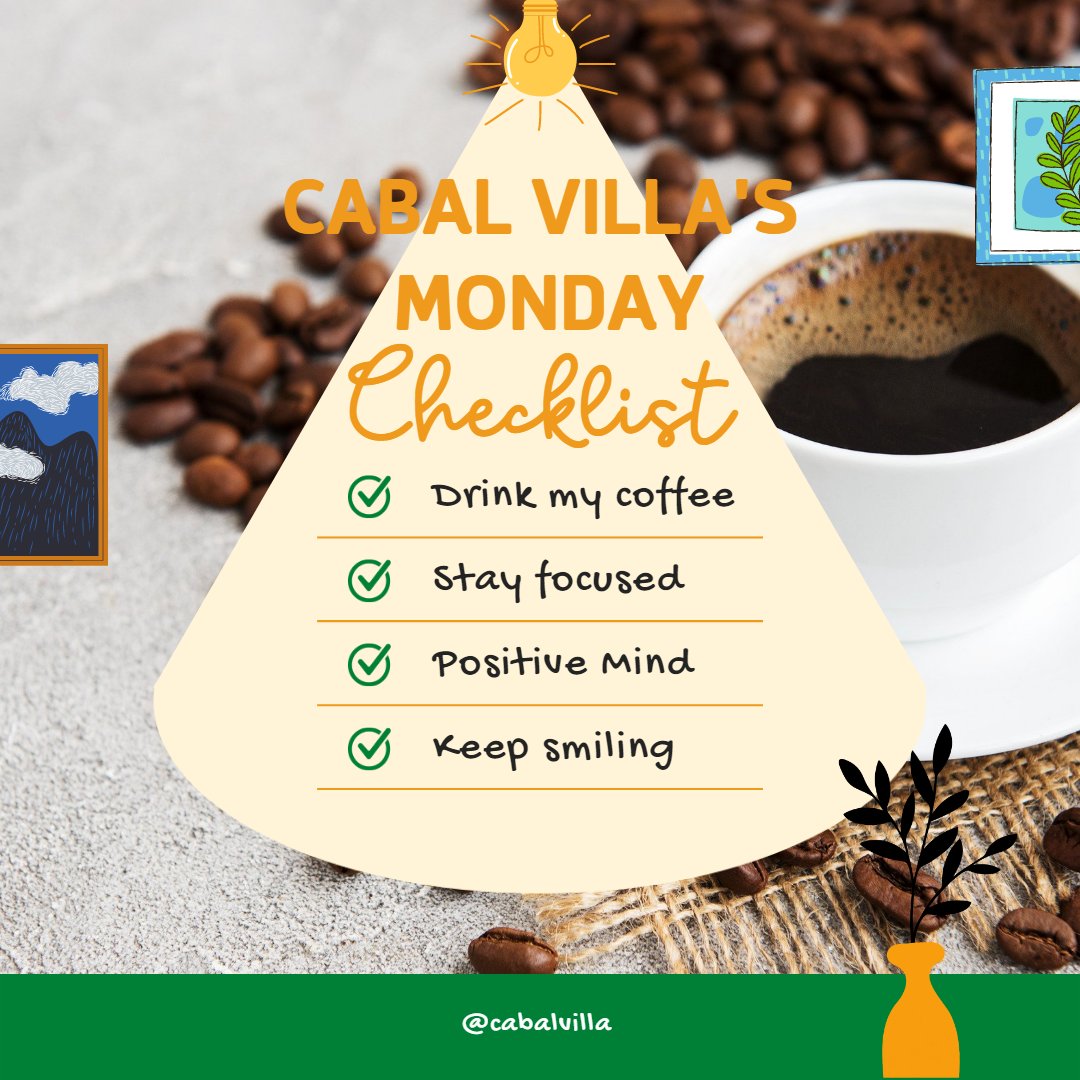 CABAL VILLA'S MONDAY
Checklist

Drink my coffee

Stay focused

Positive Mind

Keep smiling

@cabalvilla